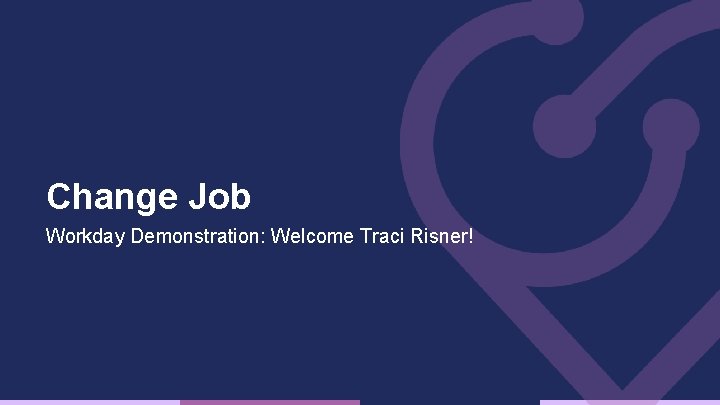 Change Job

Workday Demonstration: Welcome Traci Risner!